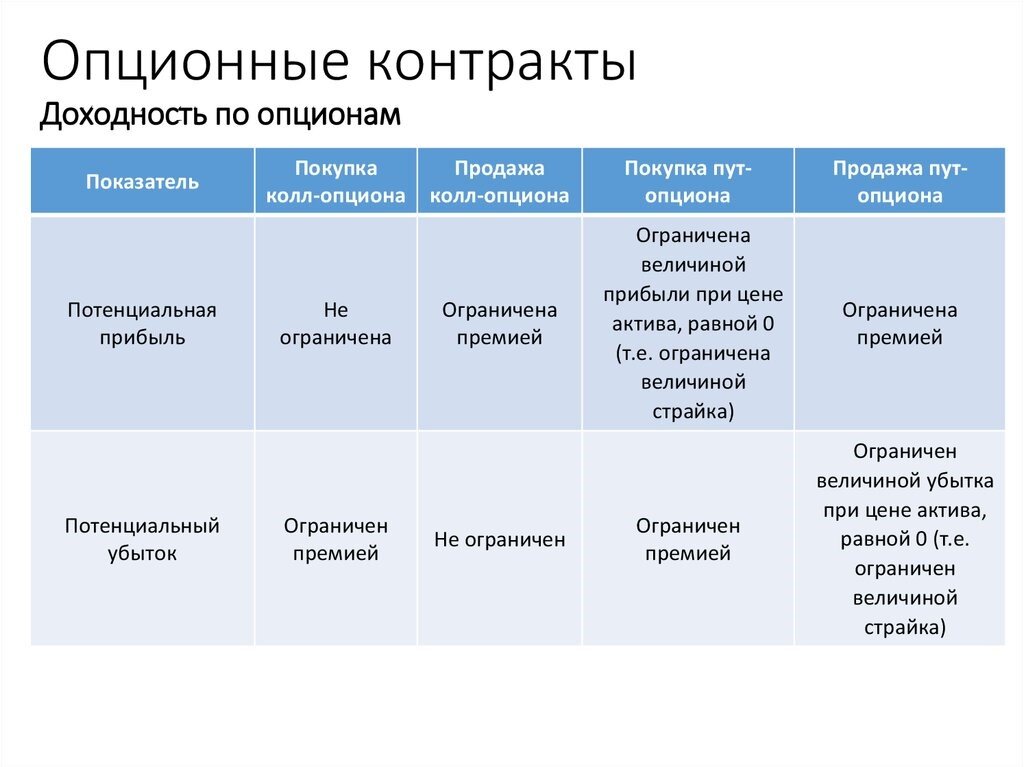 Опционные контракты
Доходность по опционам

| Показатель | Покупка колл-опциона | Продажа колл-опциона | Покупка пут-опциона | Продажа пут-опциона |
|---|---|---|---|---|
| Потенциальная прибыль | Не ограничена | Ограничена премией | Ограничена величиной прибыли при цене актива, равной 0 (т.е. ограничена величиной страйка) | Ограничена премией |
| Потенциальный убыток | Ограничен премией | Не ограничен | Ограничен премией | Ограничен величиной убытка при цене актива, равной 0 (т.е. ограничен величиной страйка) |